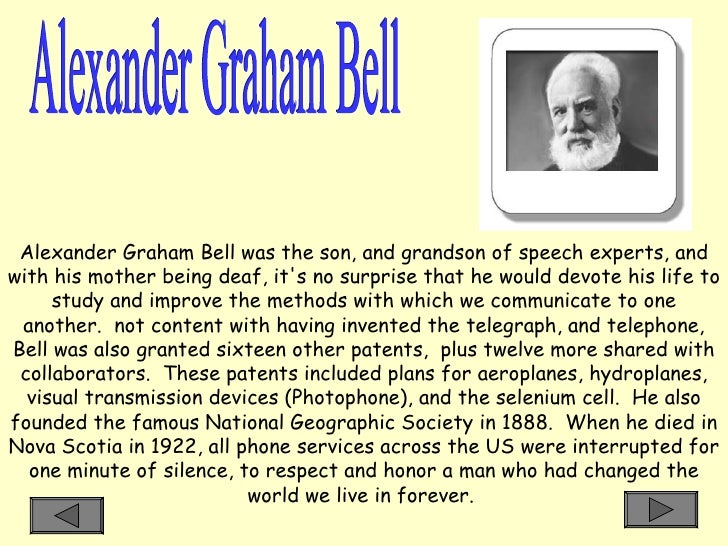 Alexander Graham Bell

Alexander Graham Bell was the son, and grandson of speech experts, and with his mother being deaf, it's no surprise that he would devote his life to study and improve the methods with which we communicate to one another. not content with having invented the telegraph, and telephone, Bell was also granted sixteen other patents, plus twelve more shared with collaborators. These patents included plans for aeroplanes, hydroplanes, visual transmission devices (Photophone), and the selenium cell. He also founded the famous National Geographic Society in 1888. When he died in Nova Scotia in 1922, all phone services across the US were interrupted for one minute of silence, to respect and honor a man who had changed the world we live in forever.